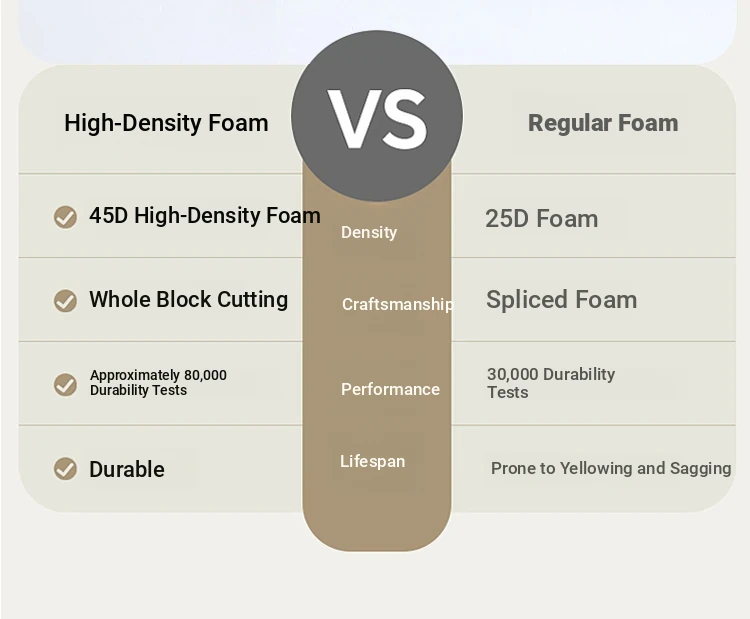 | High-Density Foam | VS | Regular Foam |
|---|---|---|
| 45D High-Density Foam | Density | 25D Foam |
| Whole Block Cutting | Craftsmanship | Spliced Foam |
| Approximately 80,000 Durability Tests | Performance | 30,000 Durability Tests |
| Durable | Lifespan | Prone to Yellowing and Sagging |